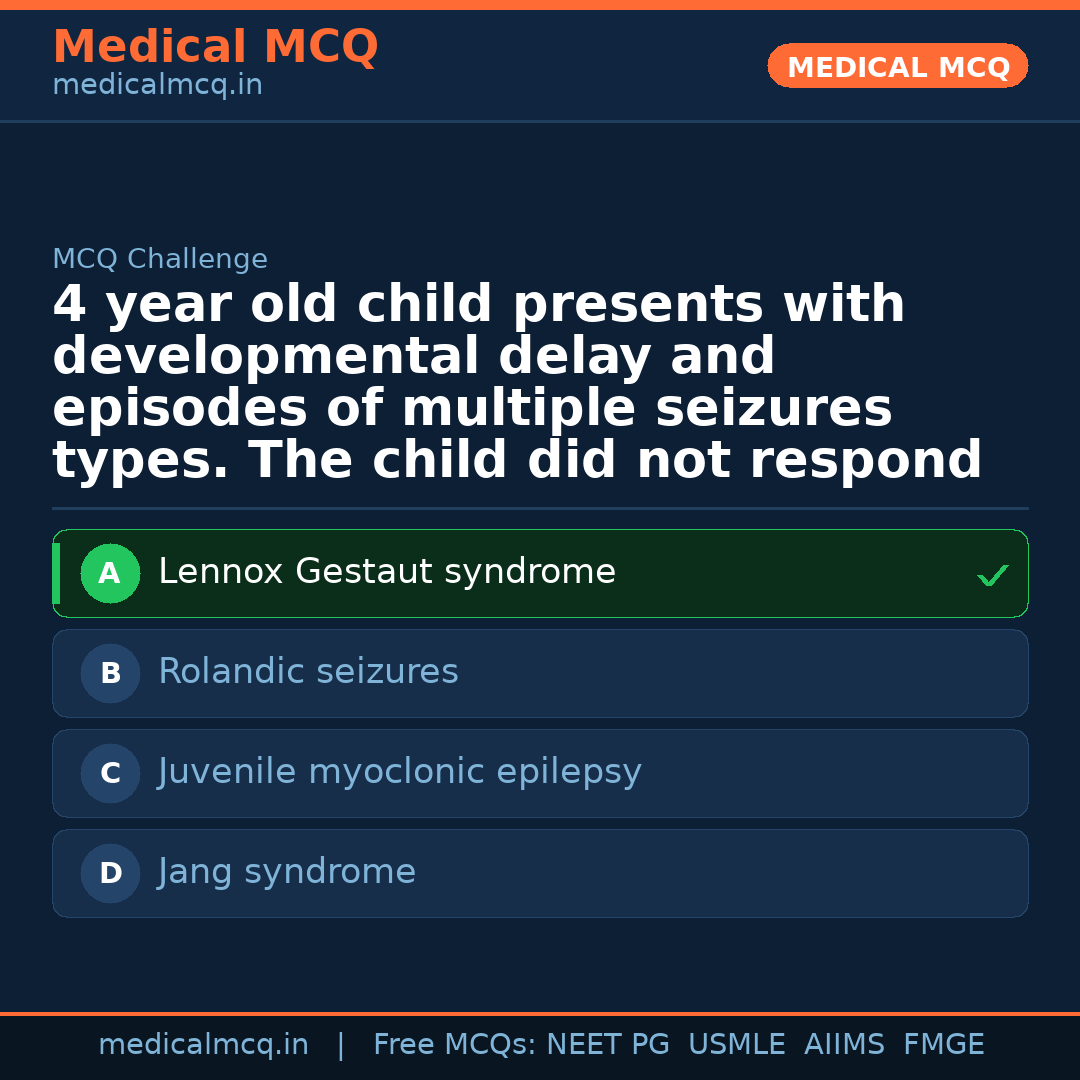 Medical MCQ
medicalmcq.in

MEDICAL MCQ

MCQ Challenge

4 year old child presents with developmental delay and episodes of multiple seizures types. The child did not respond

A Lennox Gestaut syndrome ✓

B Rolandic seizures

C Juvenile myoclonic epilepsy

D Jang syndrome

medicalmcq.in | Free MCQs: NEET PG USMLE AIIMS FMGE